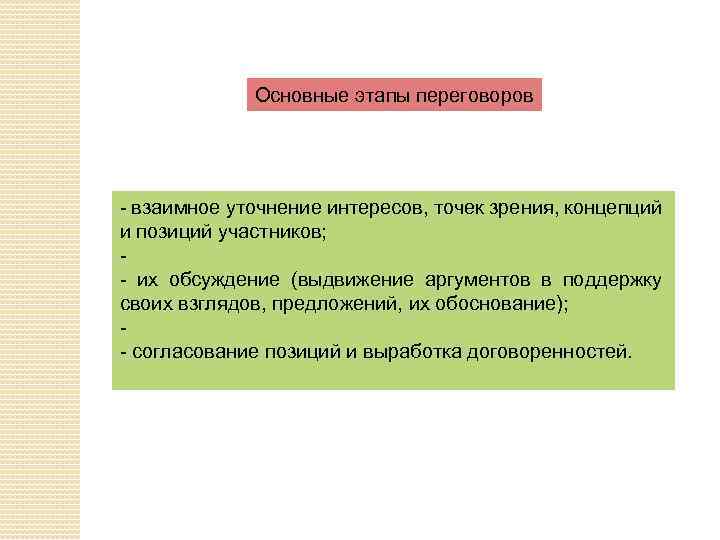 Основные этапы переговоров

- взаимное уточнение интересов, точек зрения, концепций и позиций участников;
-
- их обсуждение (выдвижение аргументов в поддержку своих взглядов, предложений, их обоснование);
-
- согласование позиций и выработка договоренностей.